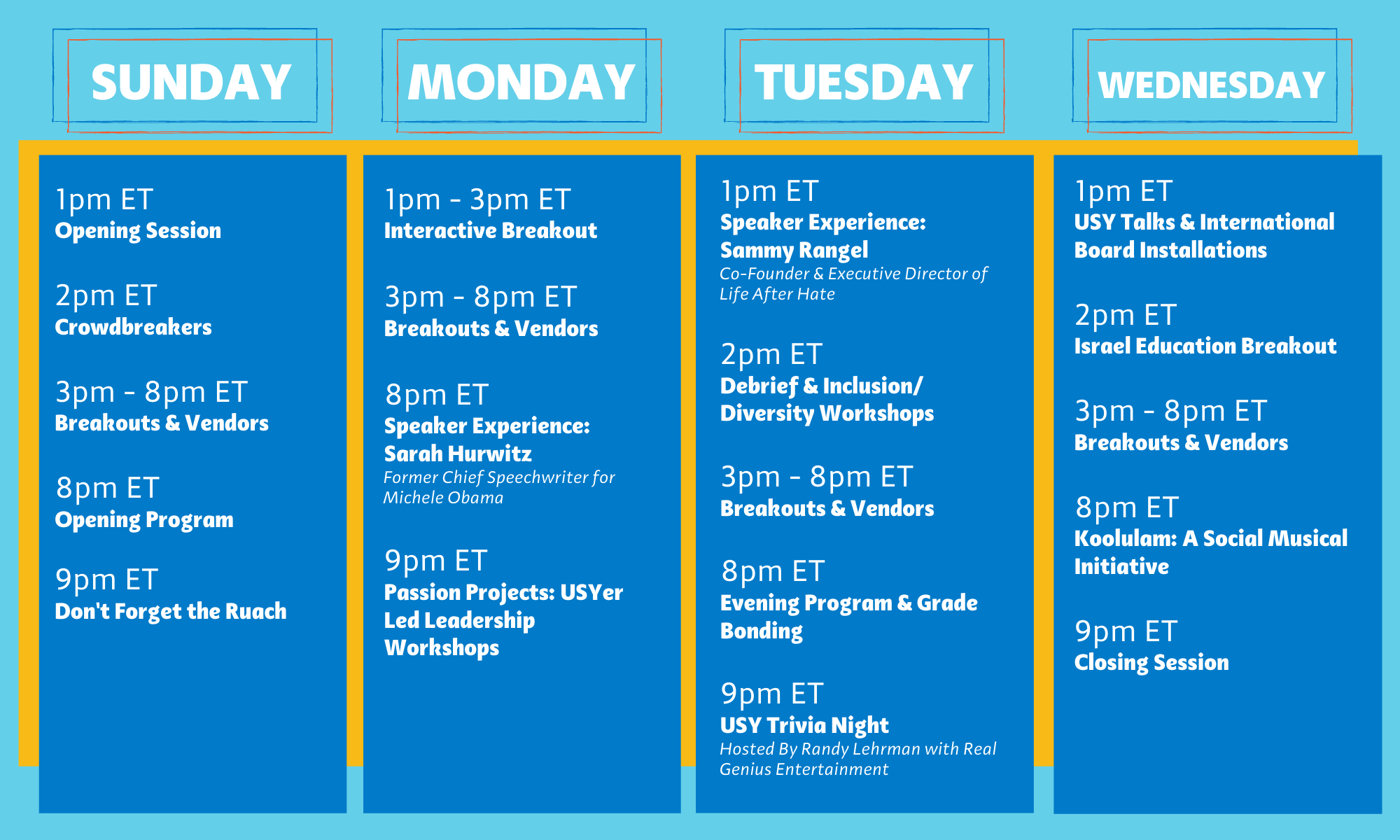 SUNDAY

1pm ET
Opening Session

2pm ET
Crowdbreakers

3pm - 8pm ET
Breakouts & Vendors

8pm ET
Opening Program

9pm ET
Don't Forget the Ruach

MONDAY

1pm - 3pm ET
Interactive Breakout

3pm - 8pm ET
Breakouts & Vendors

8pm ET
Speaker Experience: Sarah Hurwitz
Former Chief Speechwriter for Michele Obama

9pm ET
Passion Projects: USYer Led Leadership Workshops

TUESDAY

1pm ET
Speaker Experience: Sammy Rangel
Co-Founder & Executive Director of Life After Hate

2pm ET
Debrief & Inclusion/ Diversity Workshops

3pm - 8pm ET
Breakouts & Vendors

8pm ET
Evening Program & Grade Bonding

9pm ET
USY Trivia Night
Hosted By Randy Lehrman with Real Genius Entertainment

WEDNESDAY

1pm ET
USY Talks & International Board Installations

2pm ET
Israel Education Breakout

3pm - 8pm ET
Breakouts & Vendors

8pm ET
Koolulam: A Social Musical Initiative

9pm ET
Closing Session